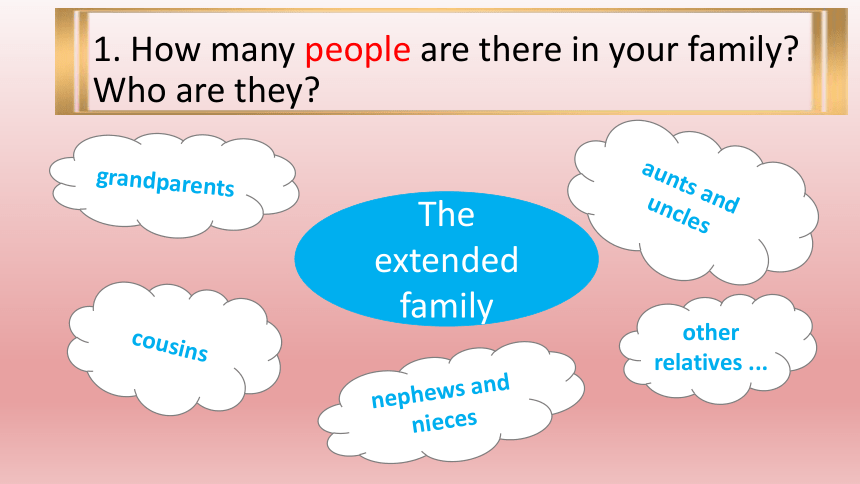 1. How many people are there in your family? Who are they?

grandparents

aunts and uncles

The extended family

cousins

other relatives ...

nephews and nieces